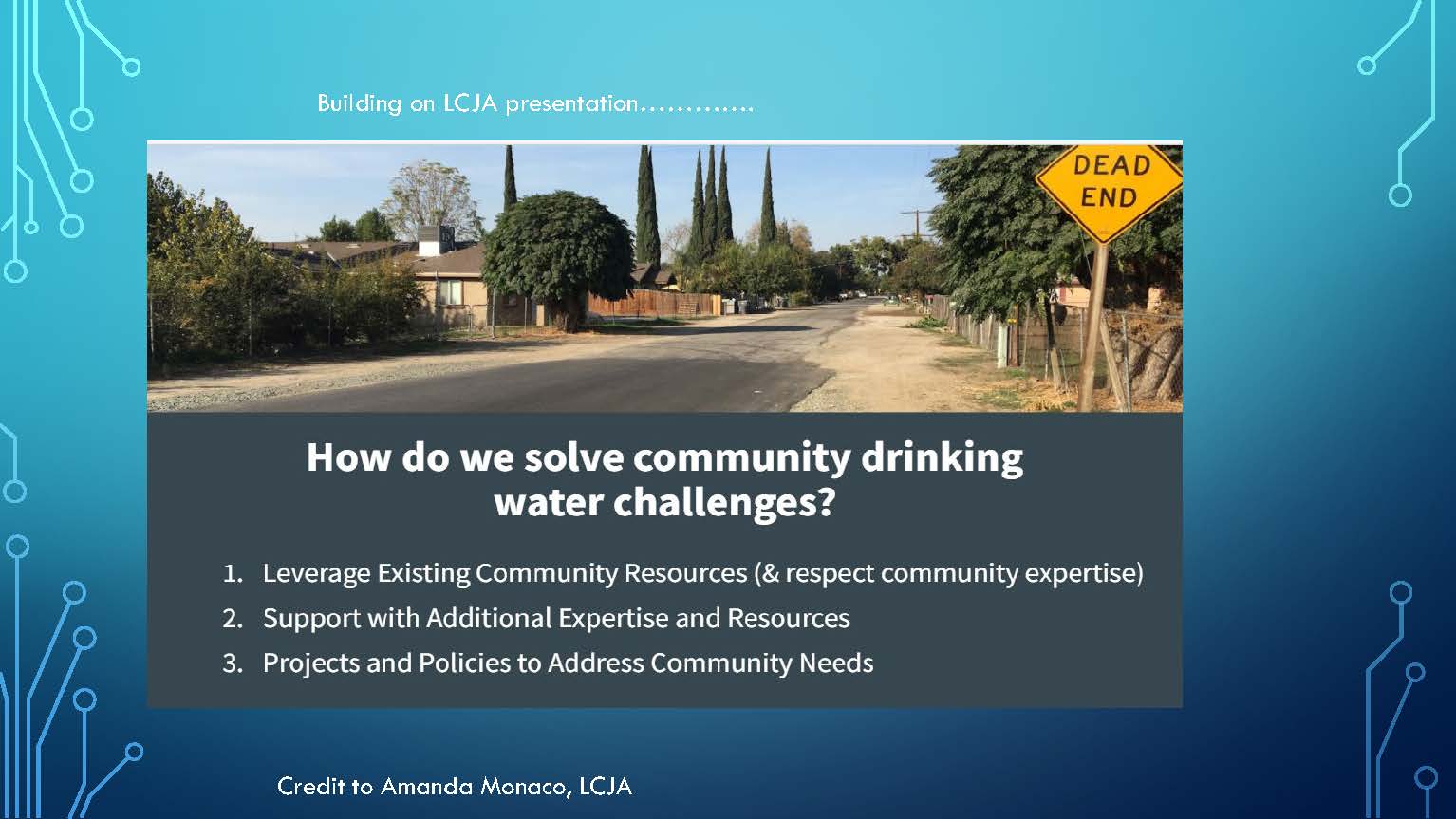 Building on LCJA presentation………….

DEAD END

How do we solve community drinking water challenges?

1. Leverage Existing Community Resources (& respect community expertise)
2. Support with Additional Expertise and Resources
3. Projects and Policies to Address Community Needs

Credit to Amanda Monaco, LCJA